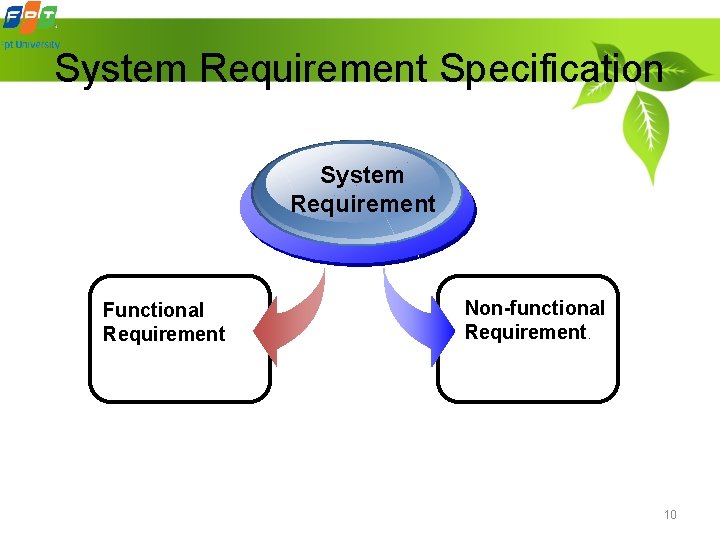 FPT
Fpt University

System Requirement Specification

System Requirement

Functional Requirement

Non-functional Requirement.

10